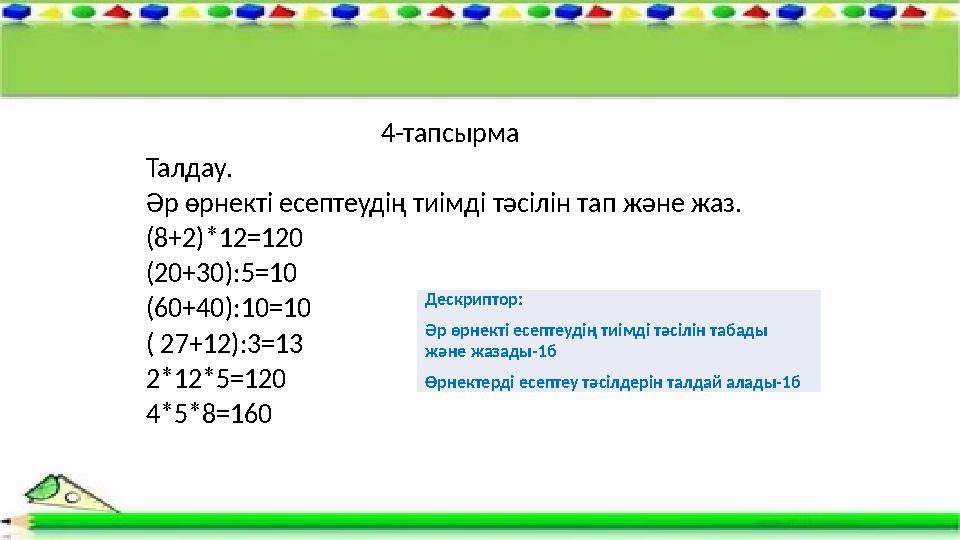 4-тапсырма

Талдау.

Әр өрнекті есептеудің тиімді тәсілін тап және жаз.

(8+2)*12=120

(20+30):5=10

(60+40):10=10

( 27+12):3=13

2*12*5=120

4*5*8=160

Дескриптор:

Әр өрнекті есептеудің тиімді тәсілін табады және жазады-1б

Өрнектерді есептеу тәсілдерін талдай алады-1б